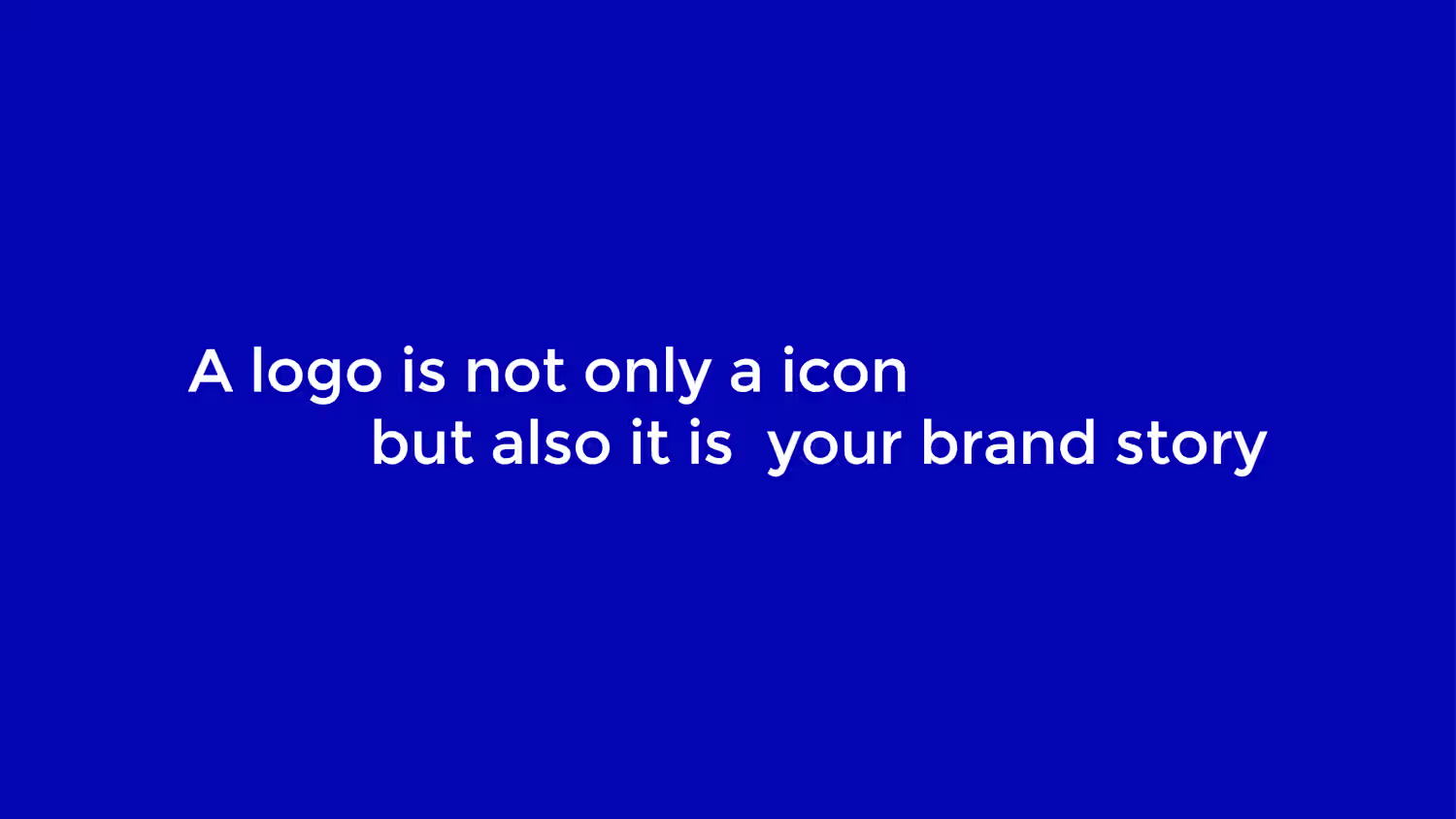 A logo is not only a icon
but also it is  your brand story